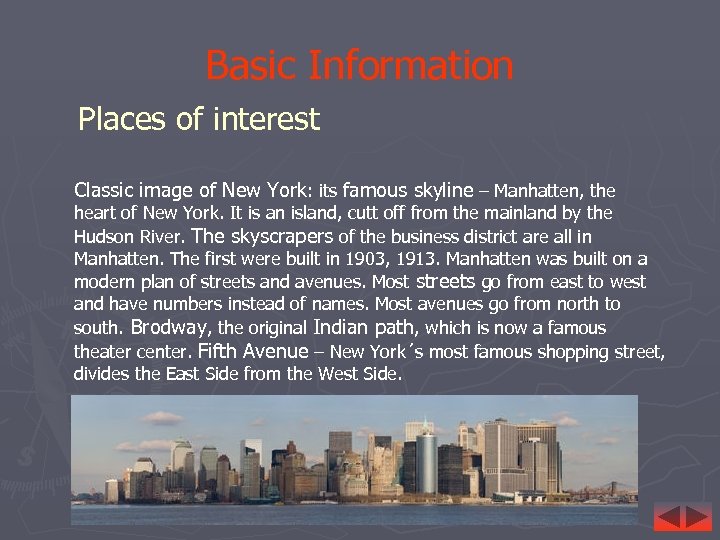 Basic Information

Places of interest

Classic image of New York: its famous skyline – Manhatten, the heart of New York. It is an island, cutt off from the mainland by the Hudson River. The skyscrapers of the business district are all in Manhatten. The first were built in 1903, 1913. Manhatten was built on a modern plan of streets and avenues. Most streets go from east to west and have numbers instead of names. Most avenues go from north to south. Brodway, the original Indian path, which is now a famous theater center. Fifth Avenue – New York´s most famous shopping street, divides the East Side from the West Side.